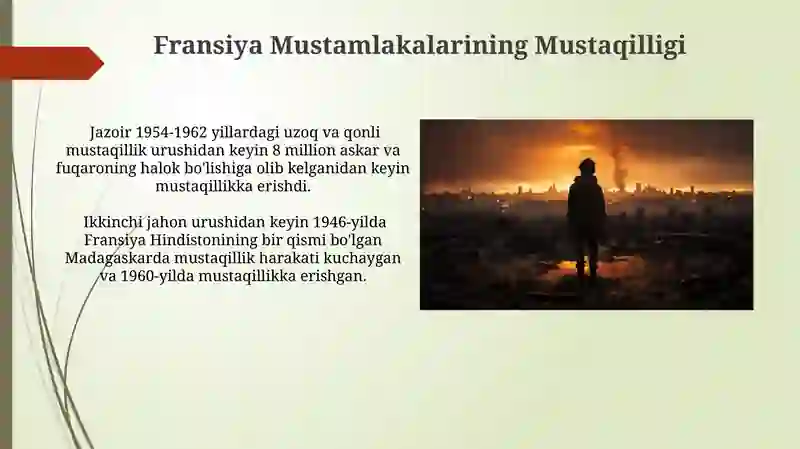 Fransiya Mustamlakalarining Mustaqilligi

Jazoir 1954-1962 yillardagi uzoq va qonli mustaqillik urushidan keyin 8 million askar va fuqaroning halok bo'lishiga olib kelganidan keyin mustaqillikka erishdi.

Ikkinchi jahon urushidan keyin 1946-yilda Fransiya Hindistonining bir qismi bo'lgan Madagaskarda mustaqillik harakati kuchaygan va 1960-yilda mustaqillikka erishgan.